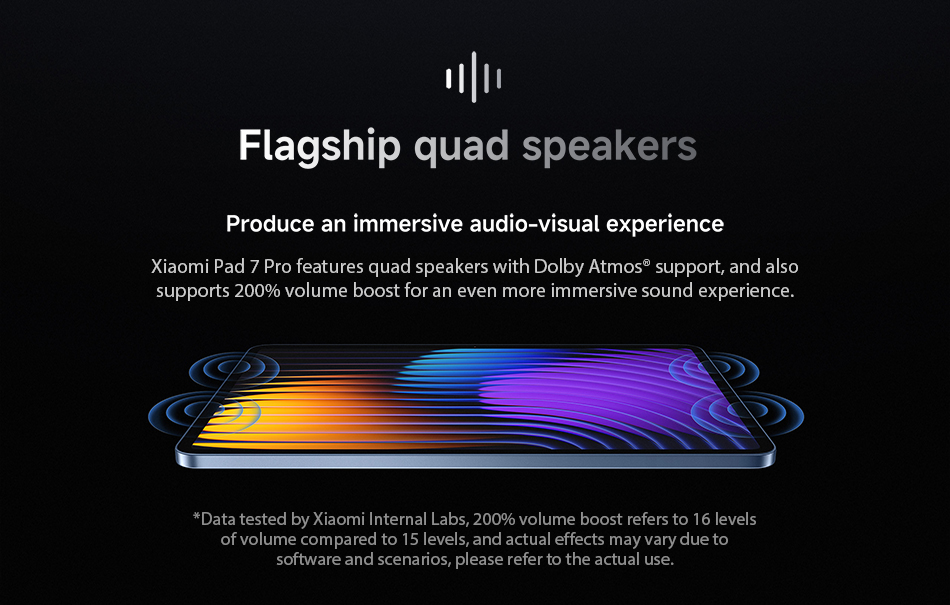 Flagship quad speakers

Produce an immersive audio-visual experience

Xiaomi Pad 7 Pro features quad speakers with Dolby Atmos® support, and also supports 200% volume boost for an even more immersive sound experience.

*Data tested by Xiaomi Internal Labs, 200% volume boost refers to 16 levels of volume compared to 15 levels, and actual effects may vary due to software and scenarios, please refer to the actual use.